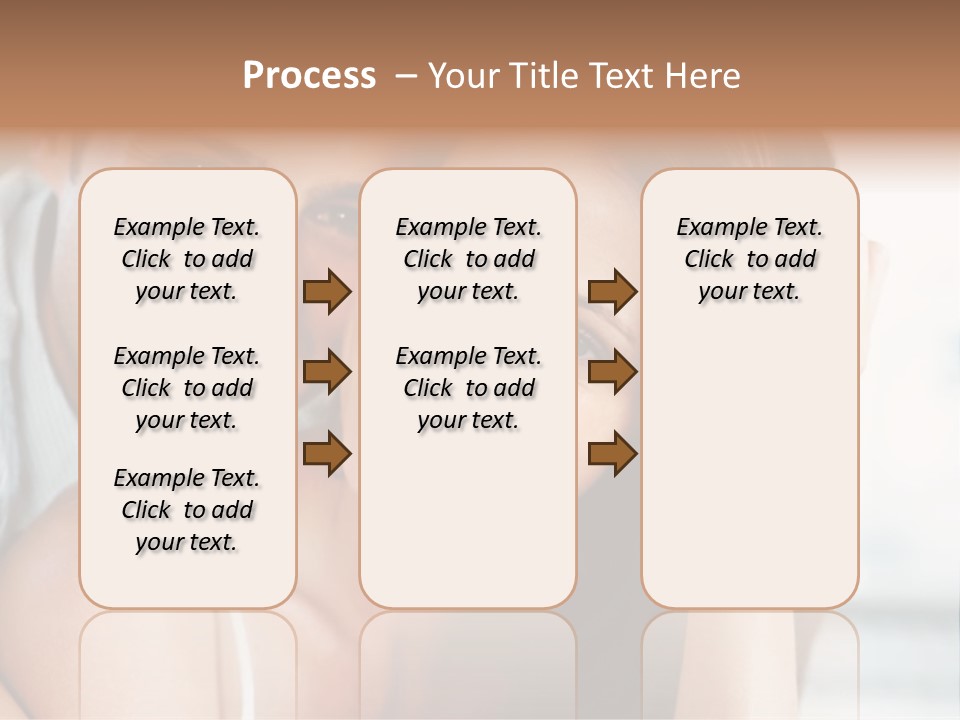 Process – Your Title Text Here

Example Text. Click to add your text.

Example Text. Click to add your text.

Example Text. Click to add your text.

Example Text. Click to add your text.

Example Text. Click to add your text.

Example Text. Click to add your text.